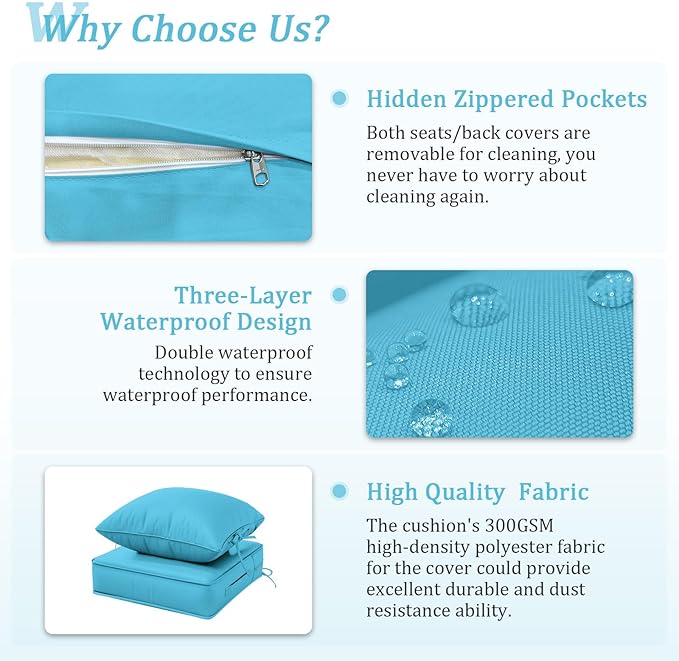 Why Choose Us?

Hidden Zippered Pockets

Both seats/back covers are removable for cleaning, you never have to worry about cleaning again.

Three-Layer Waterproof Design

Double waterproof technology to ensure waterproof performance.

High Quality Fabric

The cushion's 300GSM high-density polyester fabric for the cover could provide excellent durable and dust resistance ability.